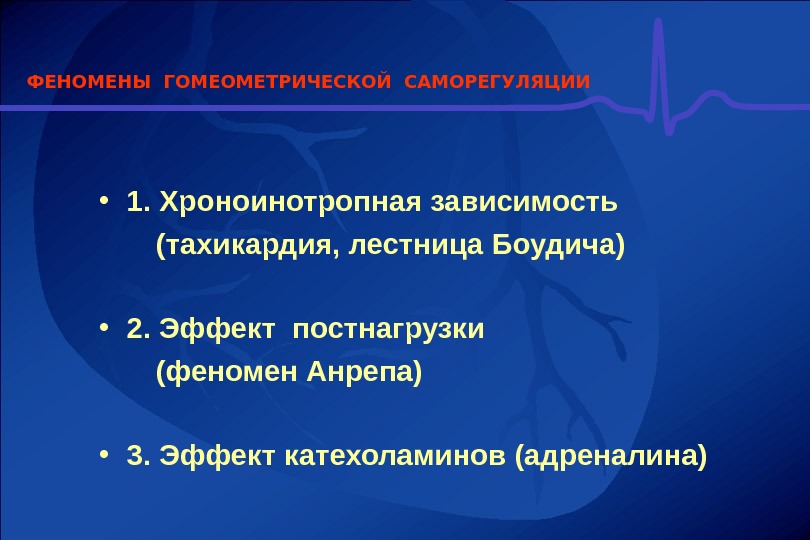 ФЕНОМЕНЫ ГОМЕОМЕТРИЧЕСКОЙ САМОРЕГУЛЯЦИИ

• 1. Хроноинотропная зависимость (тахикардия, лестница Боудича)

• 2. Эффект постнагрузки (феномен Анрепа)

• 3. Эффект катехоламинов (адреналина)